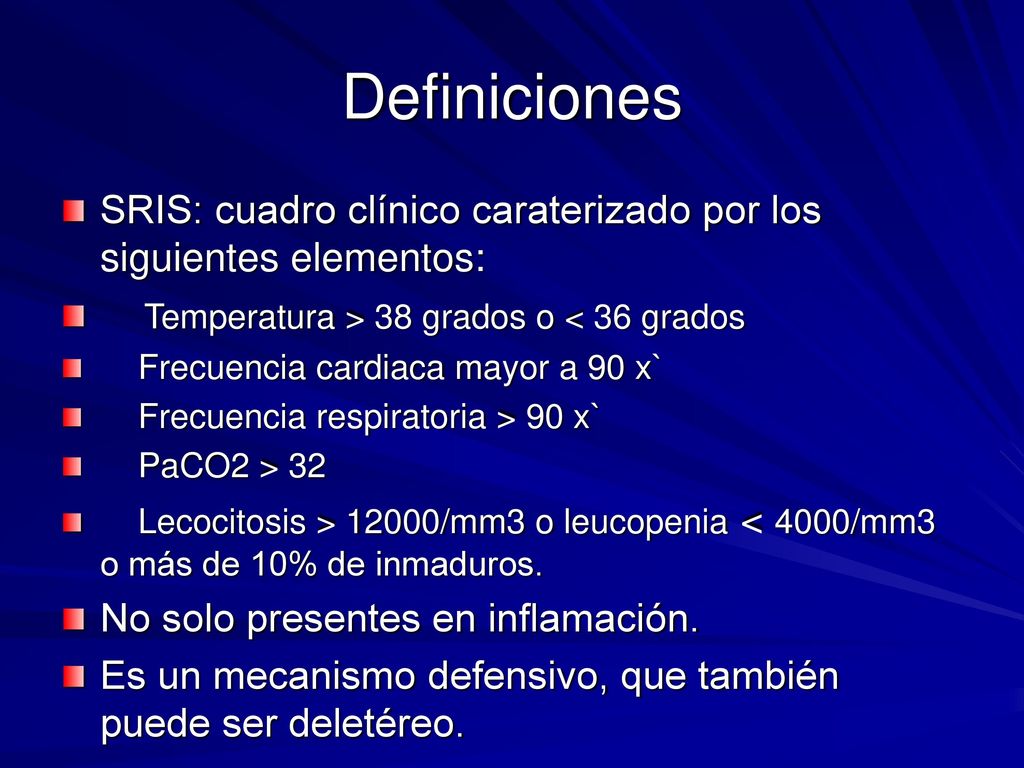 Definiciones

SRIS: cuadro clínico caraterizado por los siguientes elementos:

Temperatura > 38 grados o < 36 grados

Frecuencia cardiaca mayor a 90 x`

Frecuencia respiratoria > 90 x`

PaCO2 > 32

Lecocitosis > 12000/mm3 o leucopenia < 4000/mm3 o más de 10% de inmaduros.

No solo presentes en inflamación.

Es un mecanismo defensivo, que también puede ser deletéreo.